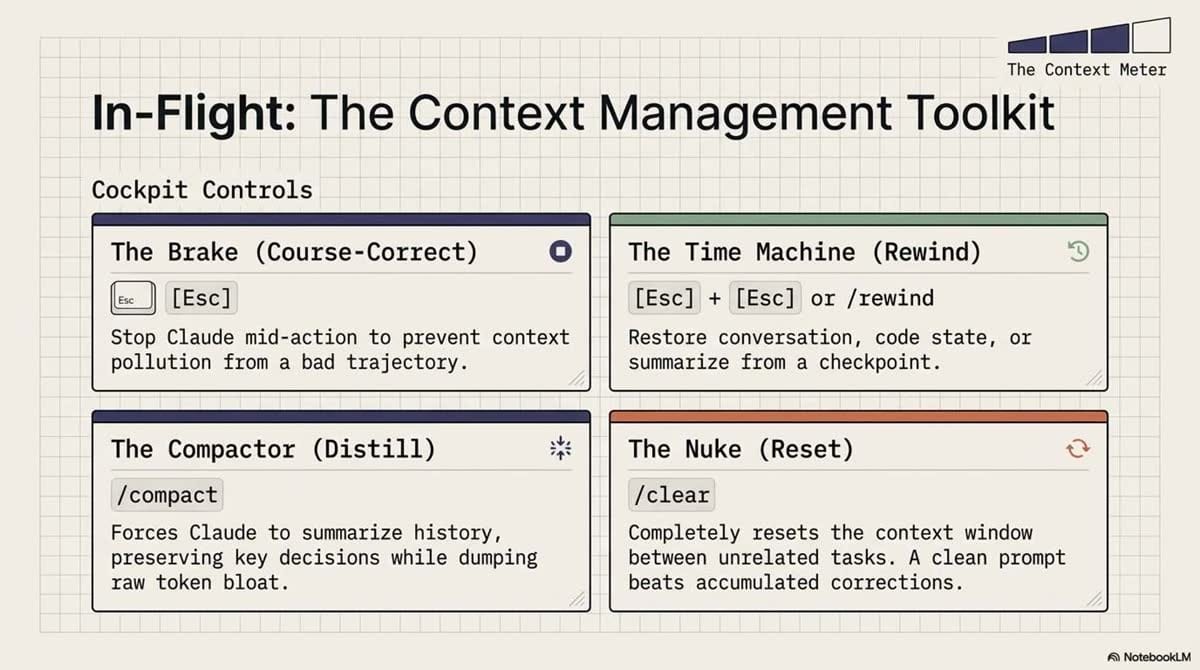 The Context Meter

In-Flight: The Context Management Toolkit

Cockpit Controls

The Brake (Course-Correct)

Esc [Esc]

Stop Claude mid-action to prevent context pollution from a bad trajectory.

The Time Machine (Rewind)

[Esc] + [Esc] or /rewind

Restore conversation, code state, or summarize from a checkpoint.

The Compactor (Distill)

/compact

Forces Claude to summarize history, preserving key decisions while dumping raw token bloat.

The Nuke (Reset)

/clear

Completely resets the context window between unrelated tasks. A clean prompt beats accumulated corrections.

NotebookLM